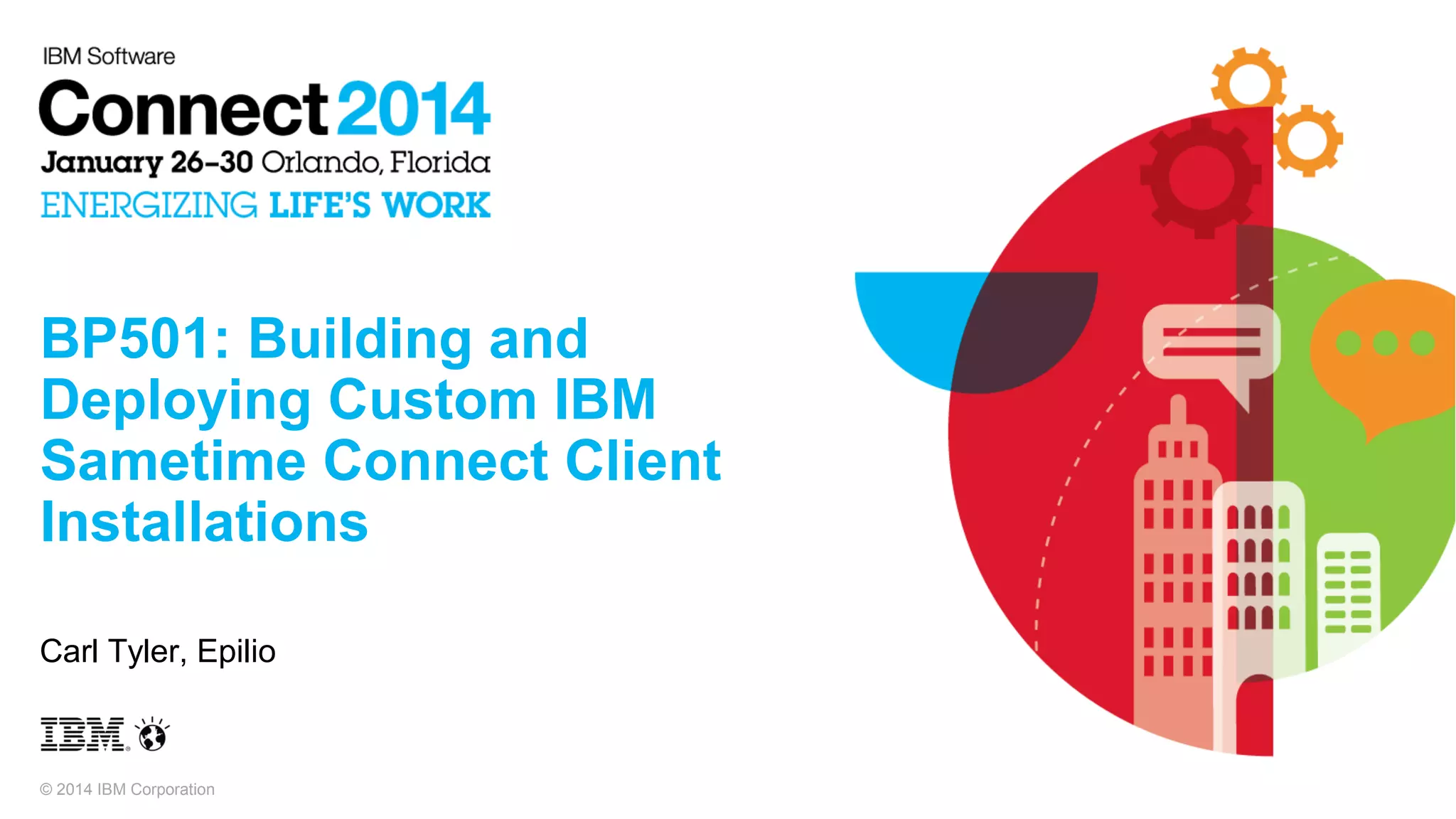 IBM Software
Connect 2014
January 26–30 Orlando, Florida
ENERGIZING LIFE'S WORK

BP501: Building and Deploying Custom IBM Sametime Connect Client Installations

Carl Tyler, Epilio

IBM

© 2014 IBM Corporation